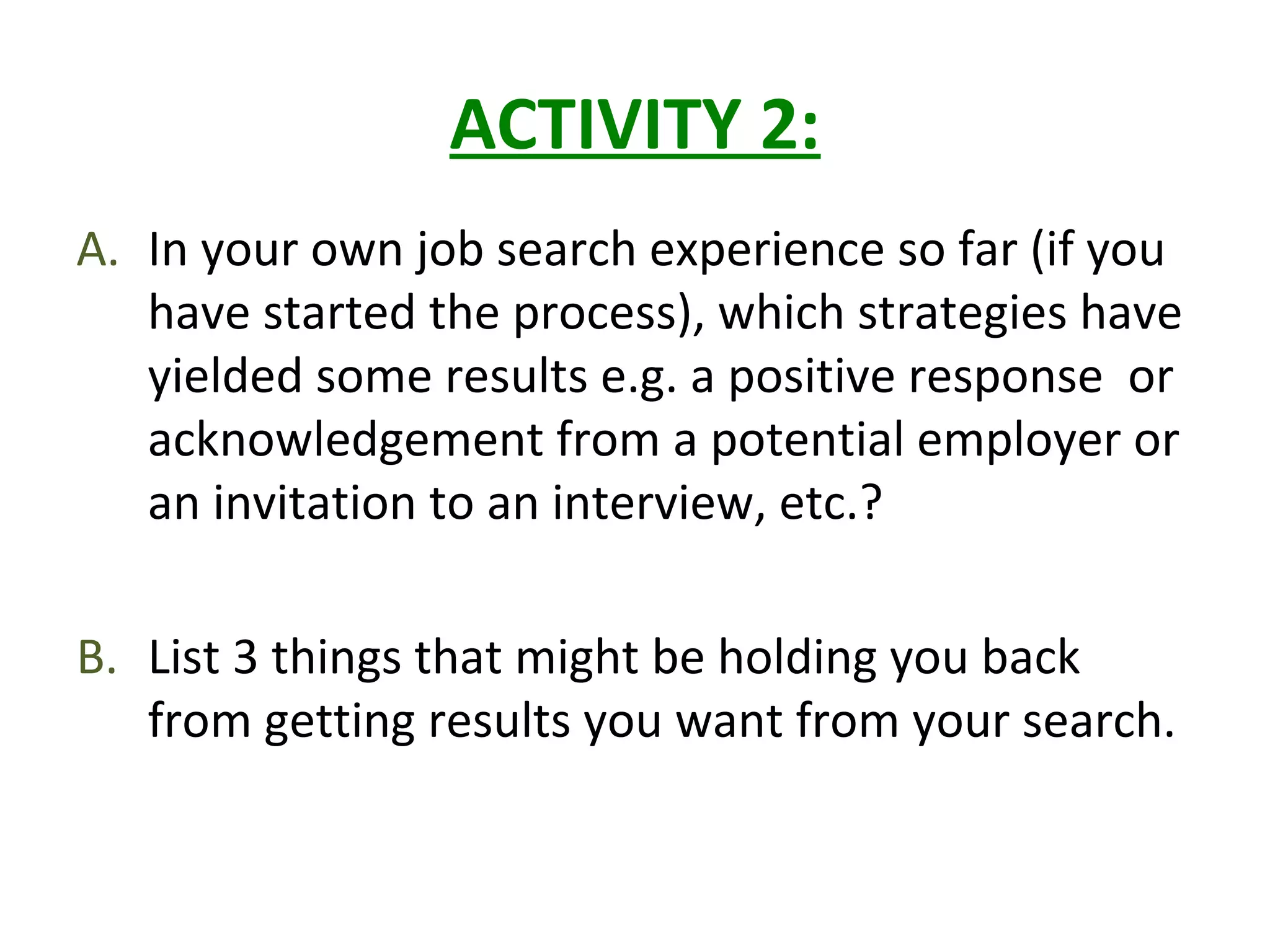 ACTIVITY 2:

A. In your own job search experience so far (if you have started the process), which strategies have yielded some results e.g. a positive response  or acknowledgement from a potential employer or an invitation to an interview, etc.?

B. List 3 things that might be holding you back from getting results you want from your search.